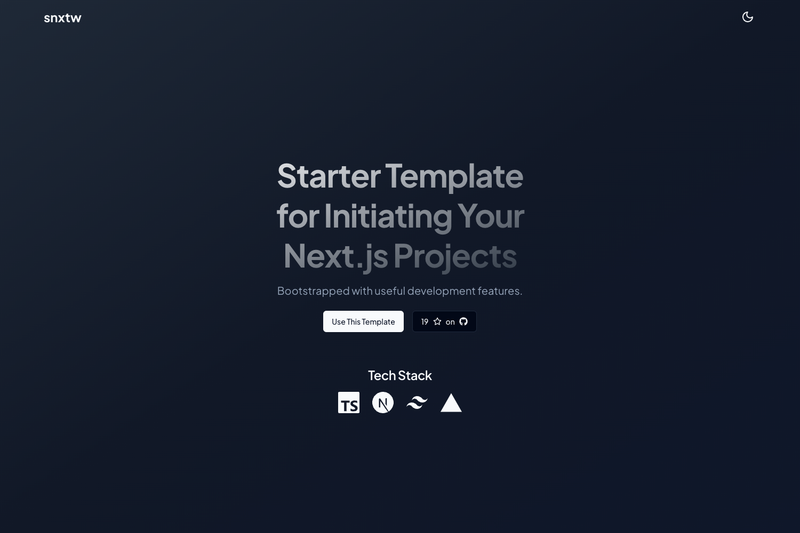 snxtw

Starter Template for Initiating Your Next.js Projects

Bootstrapped with useful development features.

Use This Template

19 on

Tech Stack

TS

N